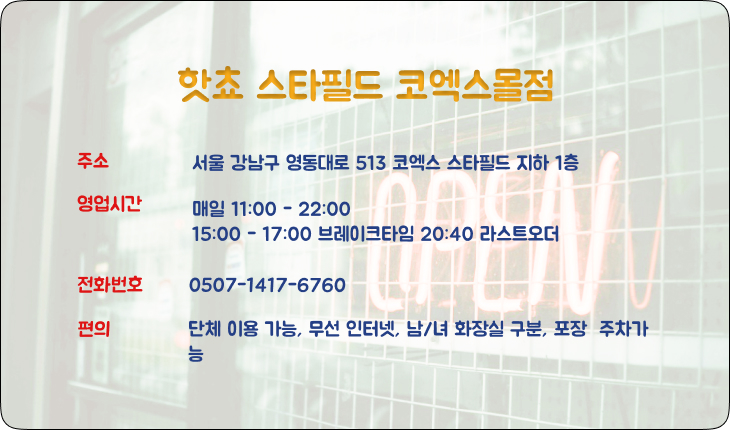 핫쵸 스타필드 코엑스몰점

주소 서울 강남구 영동대로 513 코엑스 스타필드 지하 1층

영업시간 매일 11:00 - 22:00
15:00 - 17:00 브레이크타임 20:40 라스트오더

전화번호 0507-1417-6760

편의 단체 이용 가능, 무선 인터넷, 남/녀 화장실 구분, 포장 주차가능

OPEN